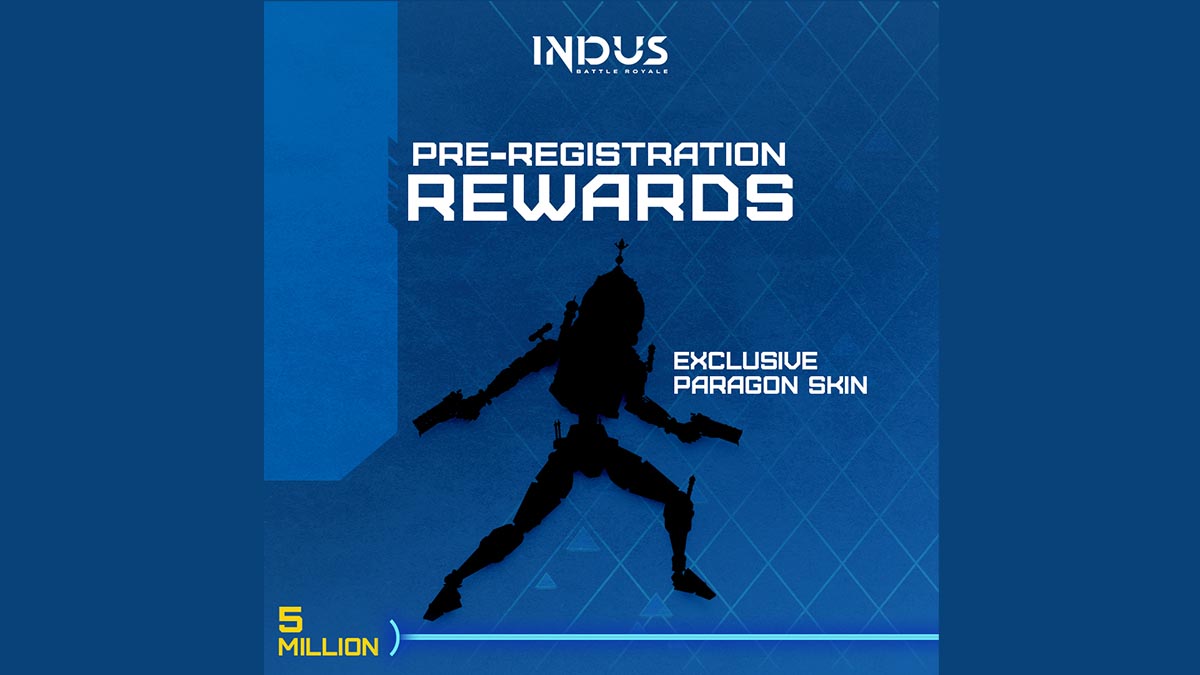 INDUS
BATTLE ROYALE

PRE-REGISTRATION
REWARDS

EXCLUSIVE
PARAGON SKIN

5
MILLION